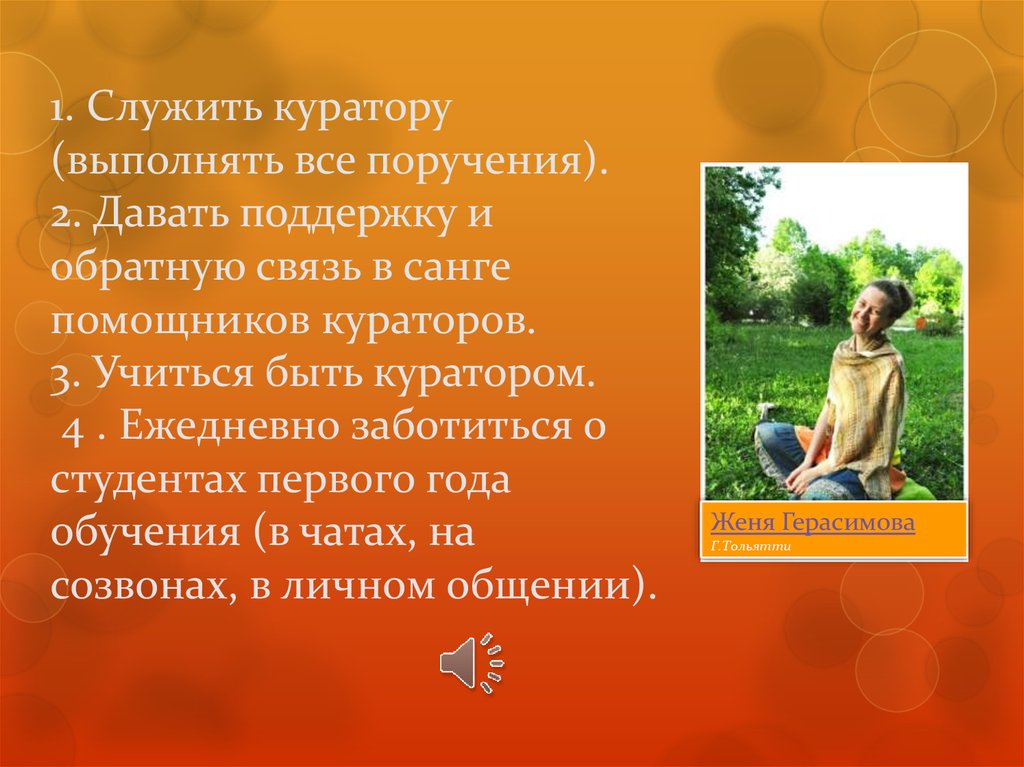 1. Служить куратору (выполнять все поручения).
2. Давать поддержку и обратную связь в санге помощников кураторов.
3. Учиться быть куратором.
4 . Ежедневно заботиться о студентах первого года обучения (в чатах, на созвонах, в личном общении).

Женя Герасимова
Г.Тольятти